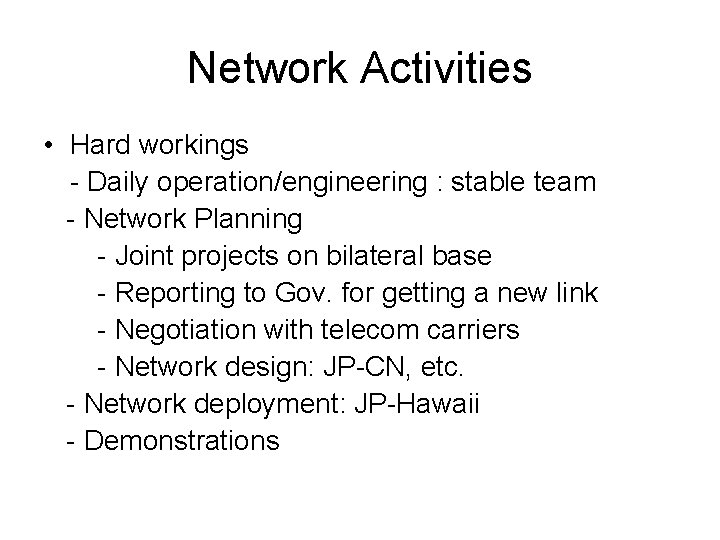 Network Activities

• Hard workings
- Daily operation/engineering : stable team
- Network Planning
- Joint projects on bilateral base
- Reporting to Gov. for getting a new link
- Negotiation with telecom carriers
- Network design: JP-CN, etc.
- Network deployment: JP-Hawaii
- Demonstrations